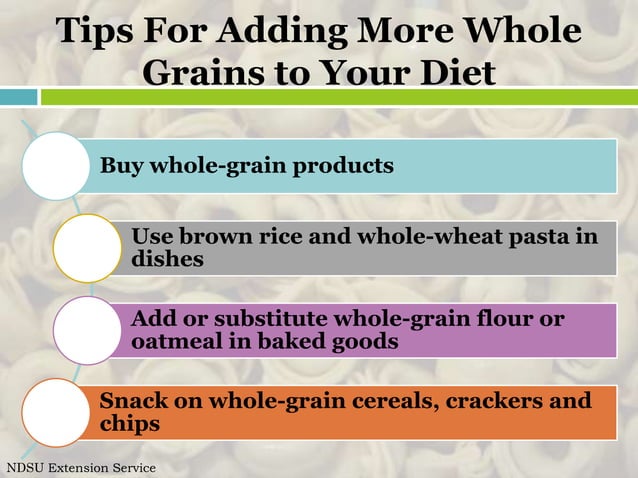 Tips For Adding More Whole Grains to Your Diet

Buy whole-grain products

Use brown rice and whole-wheat pasta in dishes

Add or substitute whole-grain flour or oatmeal in baked goods

Snack on whole-grain cereals, crackers and chips

NDSU Extension Service